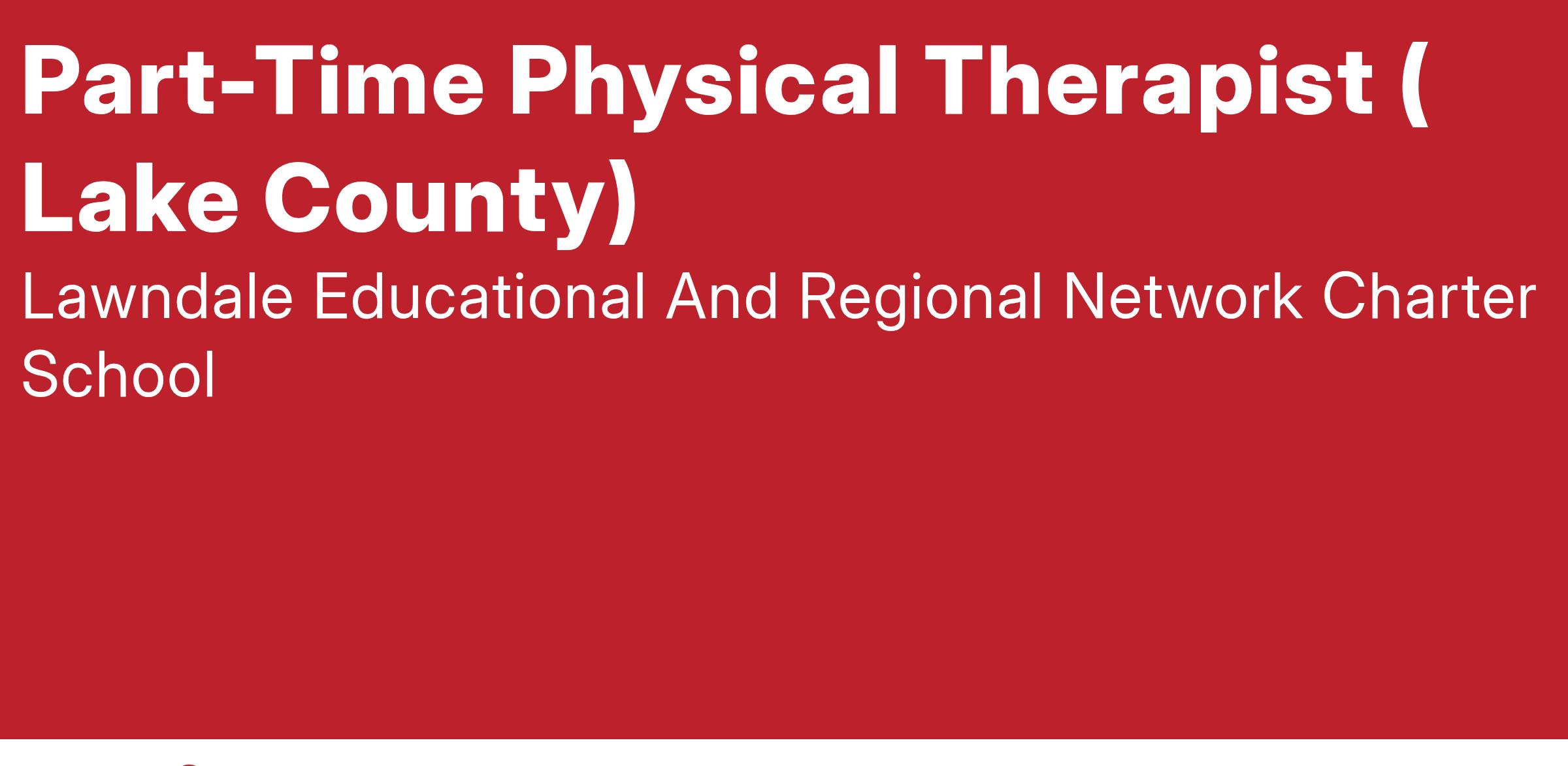 Part-Time Physical Therapist ( Lake County)

Lawndale Educational And Regional Network Charter School